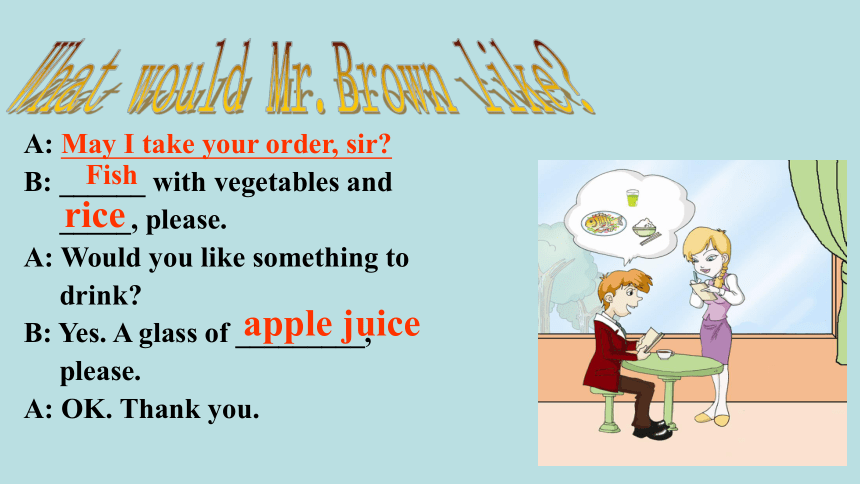 What would Mr. Brown like?

A: May I take your order, sir?
B: Fish with vegetables and rice, please.
A: Would you like something to drink?
B: Yes. A glass of apple juice, please.
A: OK. Thank you.